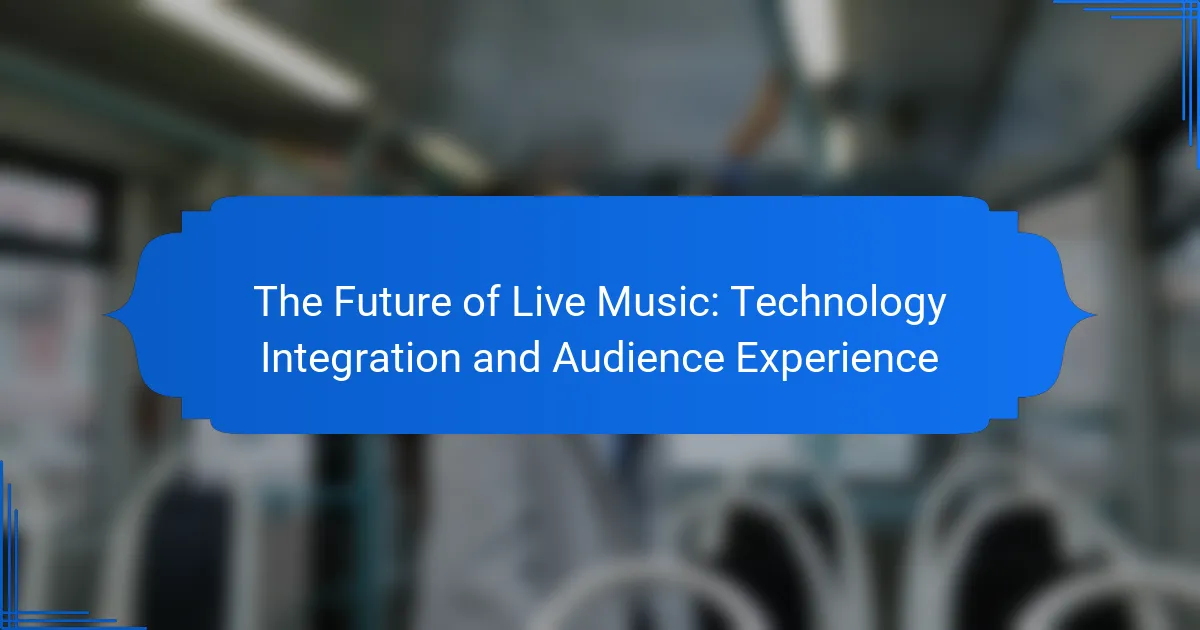 The Future of Live Music: Technology Integration and Audience Experience